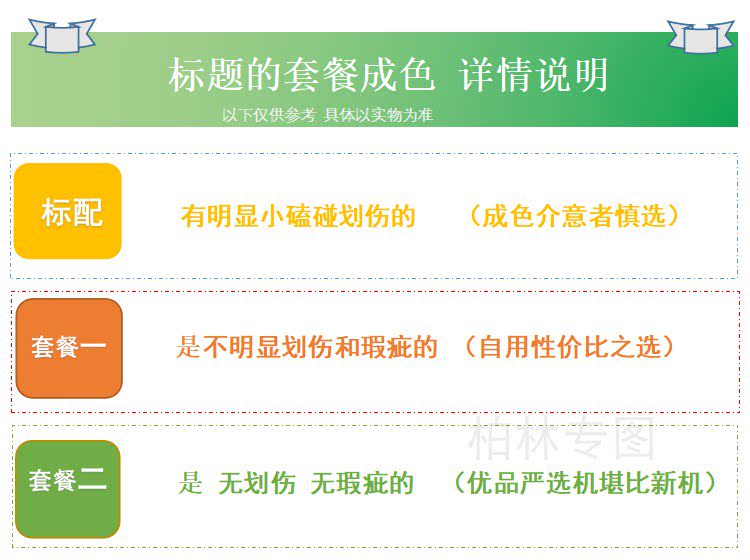 标题的套餐成色 详情说明

以下仅供参考 具体以实物为准

标配

有明显小磕碰划伤的 （成色介意者慎选）

套餐一

是不明显划伤和瑕疵的 （自用性价比之选）

柏林专图

套餐二

是 无划伤 无瑕疵的 （优品严选机堪比新机）